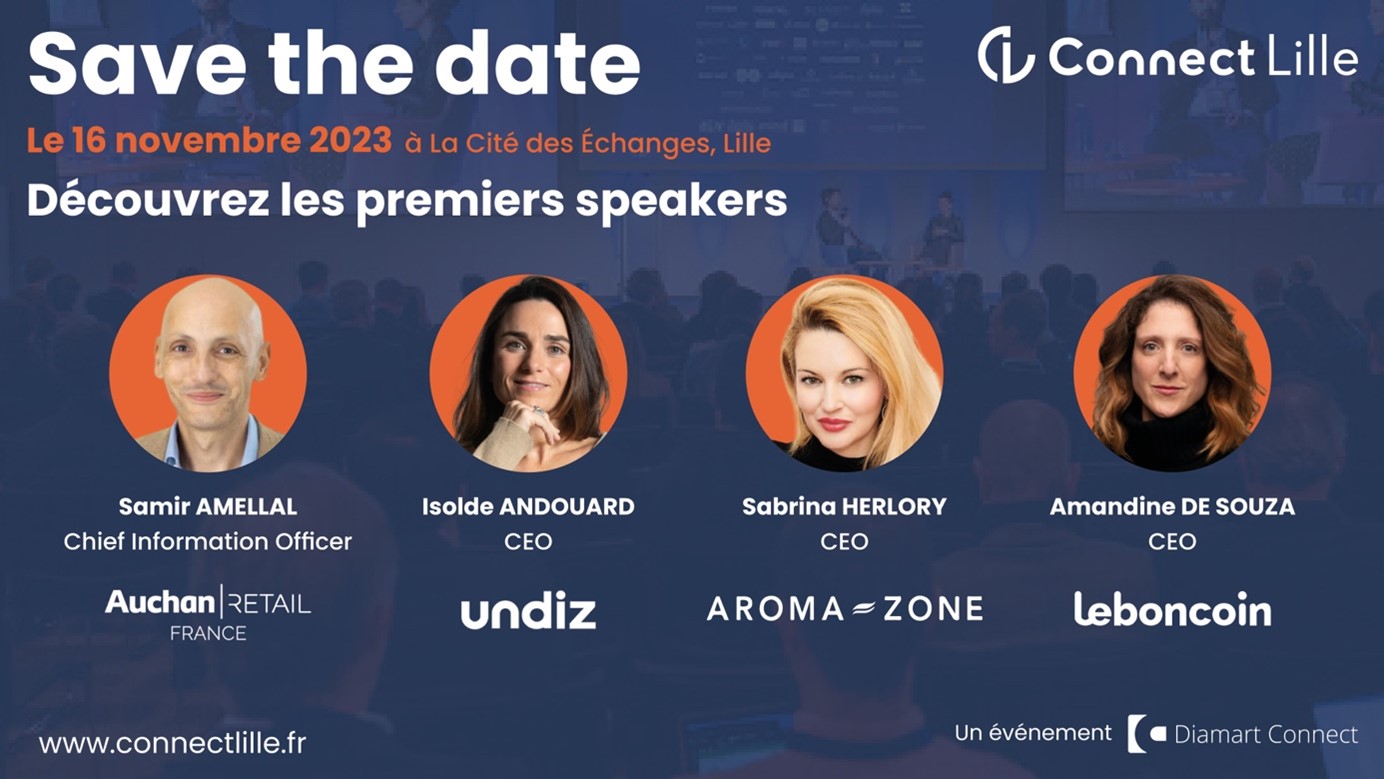 Save the date

Connect Lille

Le 16 novembre 2023 à La Cité des Échanges, Lille

Découvrez les premiers speakers

Samir AMELLAL
Chief Information Officer
Auchan | RETAIL
FRANCE

Isolde ANDOUARD
CEO
undiz

Sabrina HERLORY
CEO
AROMA ZONE

Amandine DE SOUZA
CEO
leboncoin

www.connectlille.fr

Un événement Diamart Connect